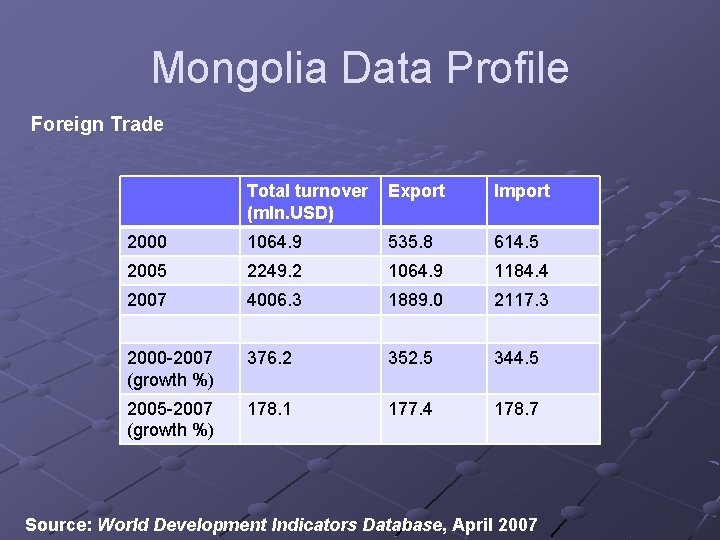 Mongolia Data Profile

Foreign Trade

|  | Total turnover (mln.USD) | Export | Import |
|---|---|---|---|
| 2000 | 1064.9 | 535.8 | 614.5 |
| 2005 | 2249.2 | 1064.9 | 1184.4 |
| 2007 | 4006.3 | 1889.0 | 2117.3 |
|  |  |  |  |
| 2000-2007 (growth %) | 376.2 | 352.5 | 344.5 |
| 2005-2007 (growth %) | 178.1 | 177.4 | 178.7 |

Source: World Development Indicators Database, April 2007